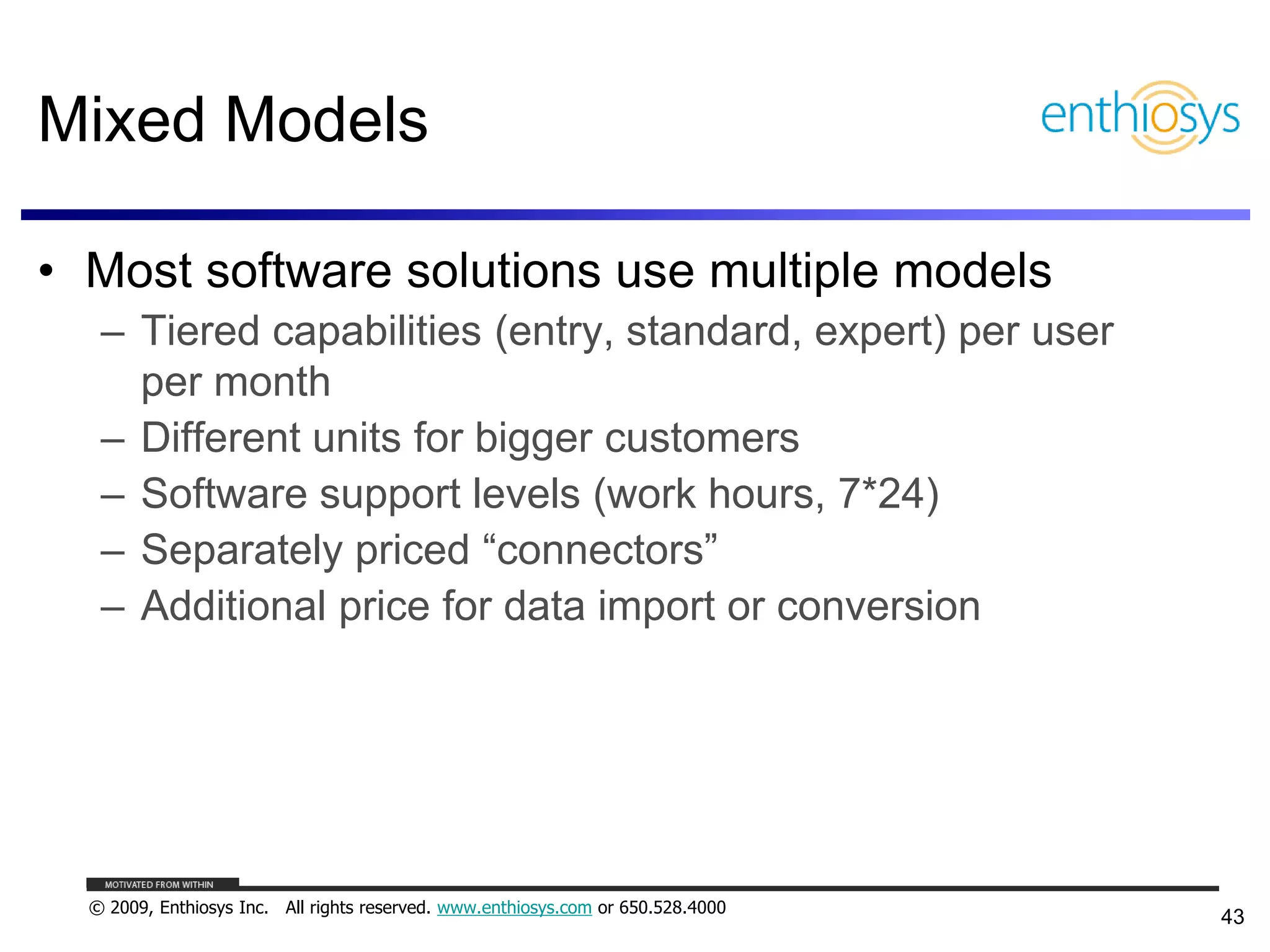 Mixed Models

enthiosys

• Most software solutions use multiple models
 – Tiered capabilities (entry, standard, expert) per user per month
 – Different units for bigger customers
 – Software support levels (work hours, 7*24)
 – Separately priced “connectors”
 – Additional price for data import or conversion

MOTIVATED FROM WITHIN

© 2009, Enthiosys Inc. All rights reserved. www.enthiosys.com or 650.528.4000

43